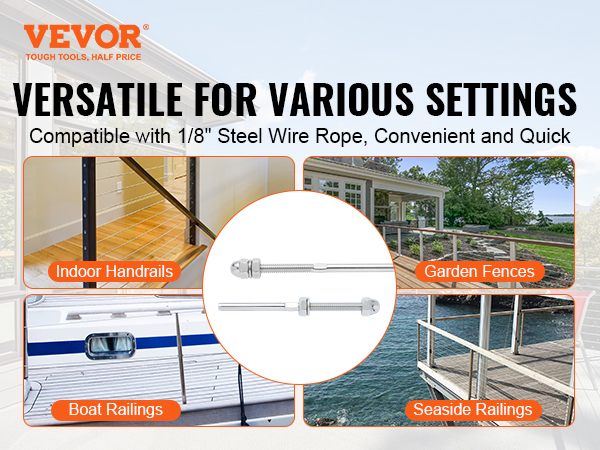 VEVOR®
TOUGH TOOLS, HALF PRICE

VERSATILE FOR VARIOUS SETTINGS

Compatible with 1/8" Steel Wire Rope, Convenient and Quick

Indoor Handrails

Garden Fences

Boat Railings

Seaside Railings